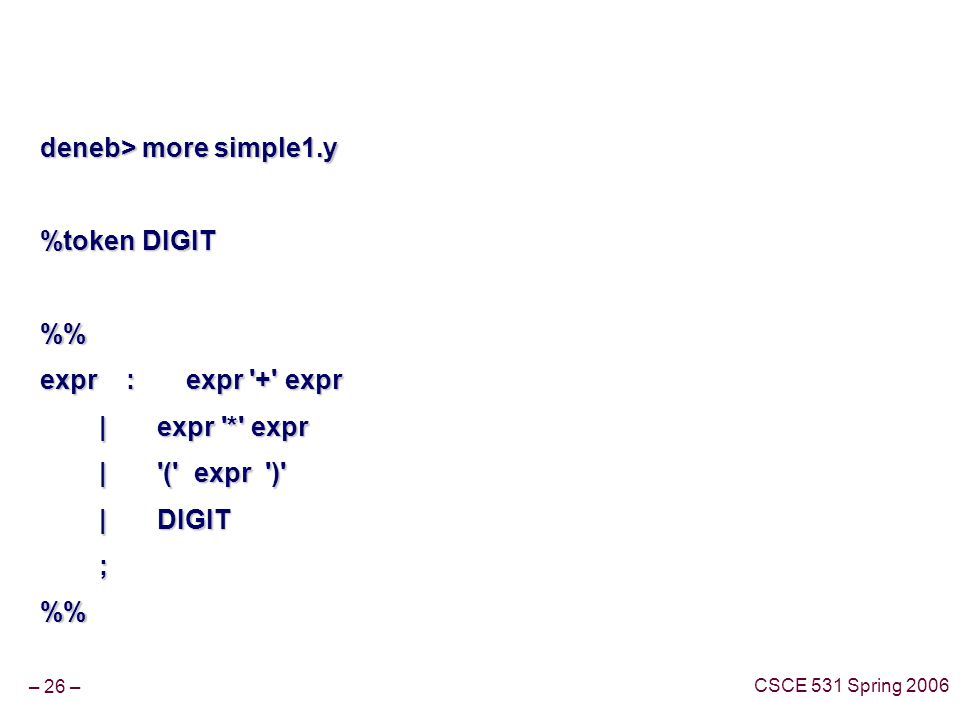 deneb> more simple1.y

%token DIGIT

%%
expr : expr '+' expr
| expr '*' expr
| '(' expr ')'
| DIGIT
;
%%

– 26 –

CSCE 531 Spring 2006